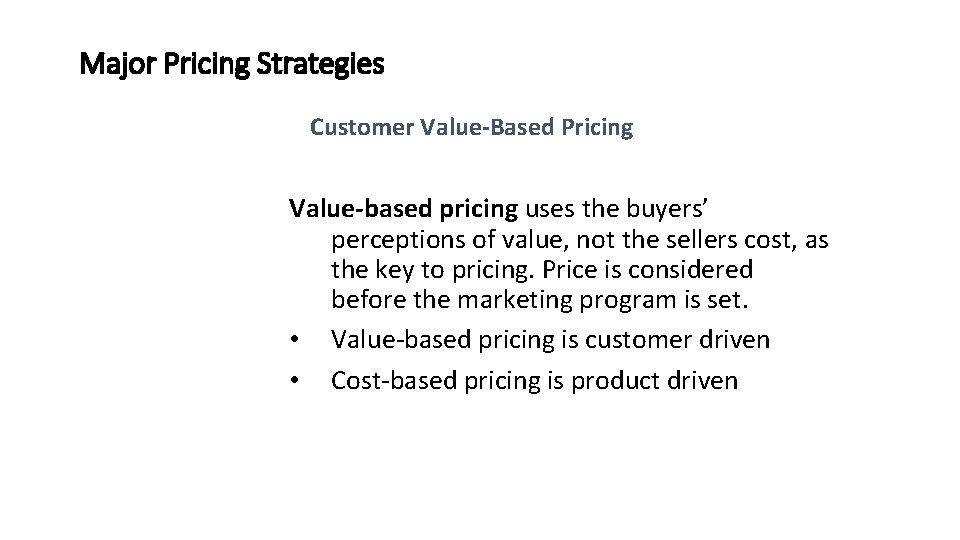 Major Pricing Strategies

Customer Value-Based Pricing

Value-based pricing uses the buyers' perceptions of value, not the sellers cost, as the key to pricing. Price is considered before the marketing program is set.

• Value-based pricing is customer driven
• Cost-based pricing is product driven